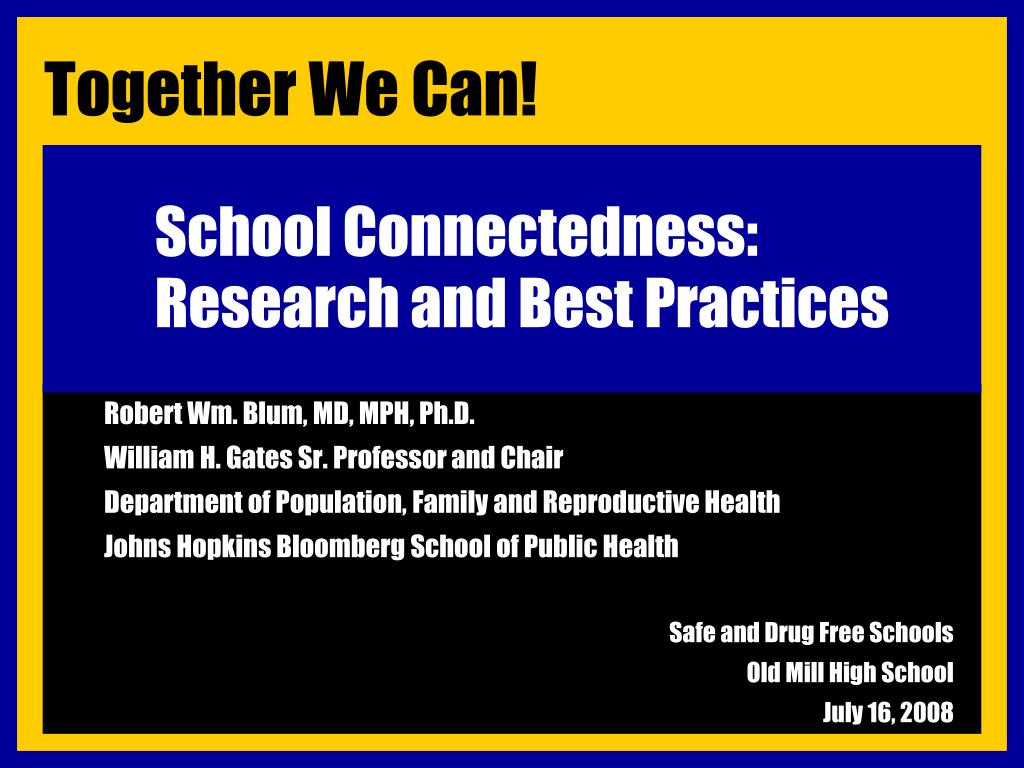 Together We Can!

School Connectedness: Research and Best Practices

Robert Wm. Blum, MD, MPH, Ph.D.
William H. Gates Sr. Professor and Chair
Department of Population, Family and Reproductive Health
Johns Hopkins Bloomberg School of Public Health

Safe and Drug Free Schools
Old Mill High School
July 16, 2008